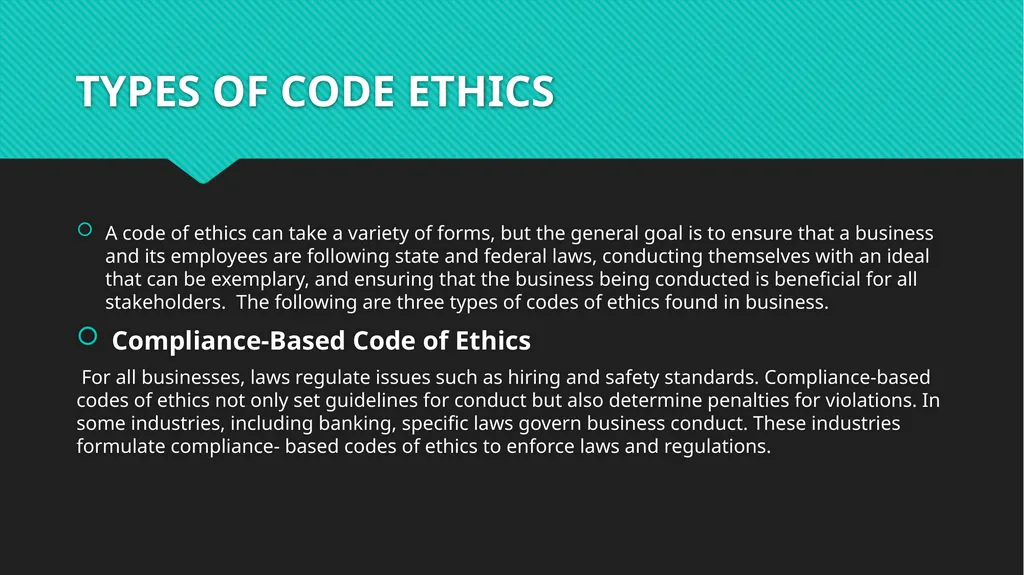 TYPES OF CODE ETHICS

A code of ethics can take a variety of forms, but the general goal is to ensure that a business and its employees are following state and federal laws, conducting themselves with an ideal that can be exemplary, and ensuring that the business being conducted is beneficial for all stakeholders. The following are three types of codes of ethics found in business.

Compliance-Based Code of Ethics

For all businesses, laws regulate issues such as hiring and safety standards. Compliance-based codes of ethics not only set guidelines for conduct but also determine penalties for violations. In some industries, including banking, specific laws govern business conduct. These industries formulate compliance- based codes of ethics to enforce laws and regulations.